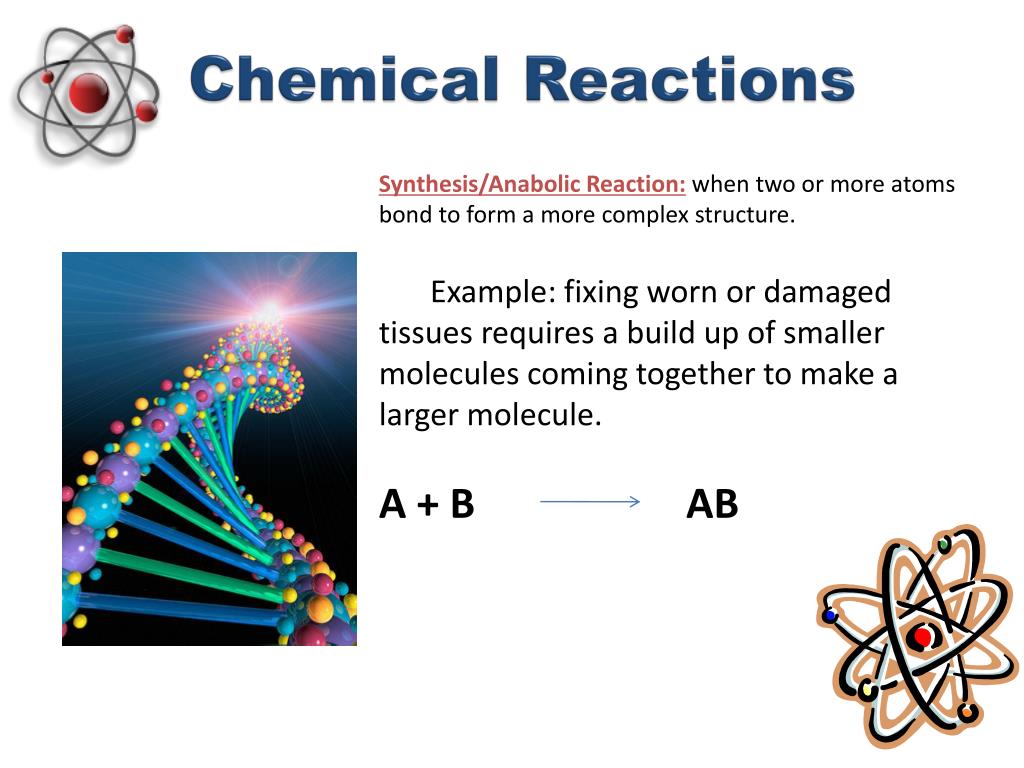 Chemical Reactions

Synthesis/Anabolic Reaction: when two or more atoms bond to form a more complex structure.

Example: fixing worn or damaged tissues requires a build up of smaller molecules coming together to make a larger molecule.

$A + B \longrightarrow AB$